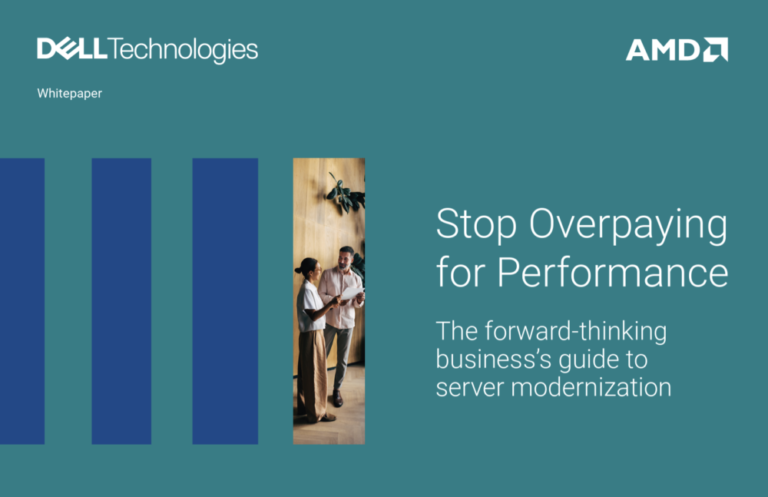 DELL Technologies

AMD

Whitepaper

Stop Overpaying for Performance

The forward-thinking business's guide to server modernization